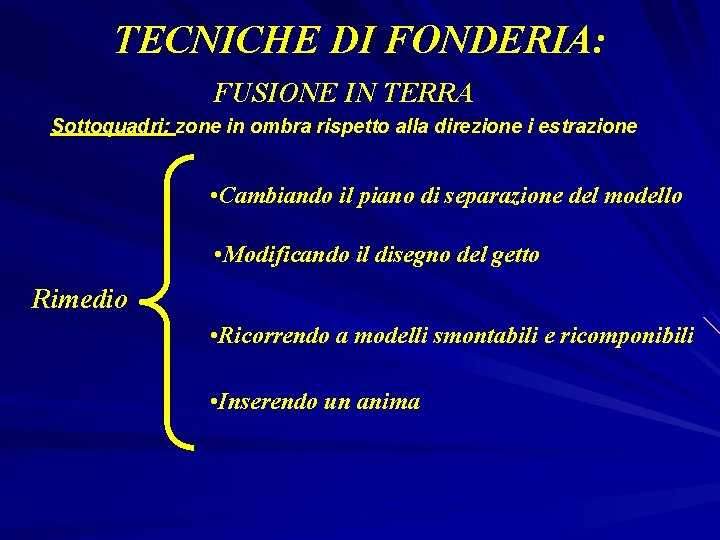 TECNICHE DI FONDERIA:

FUSIONE IN TERRA

Sottoquadri: zone in ombra rispetto alla direzione i estrazione

Rimedio

•Cambiando il piano di separazione del modello

•Modificando il disegno del getto

•Ricorrendo a modelli smontabili e ricomponibili

•Inserendo un anima